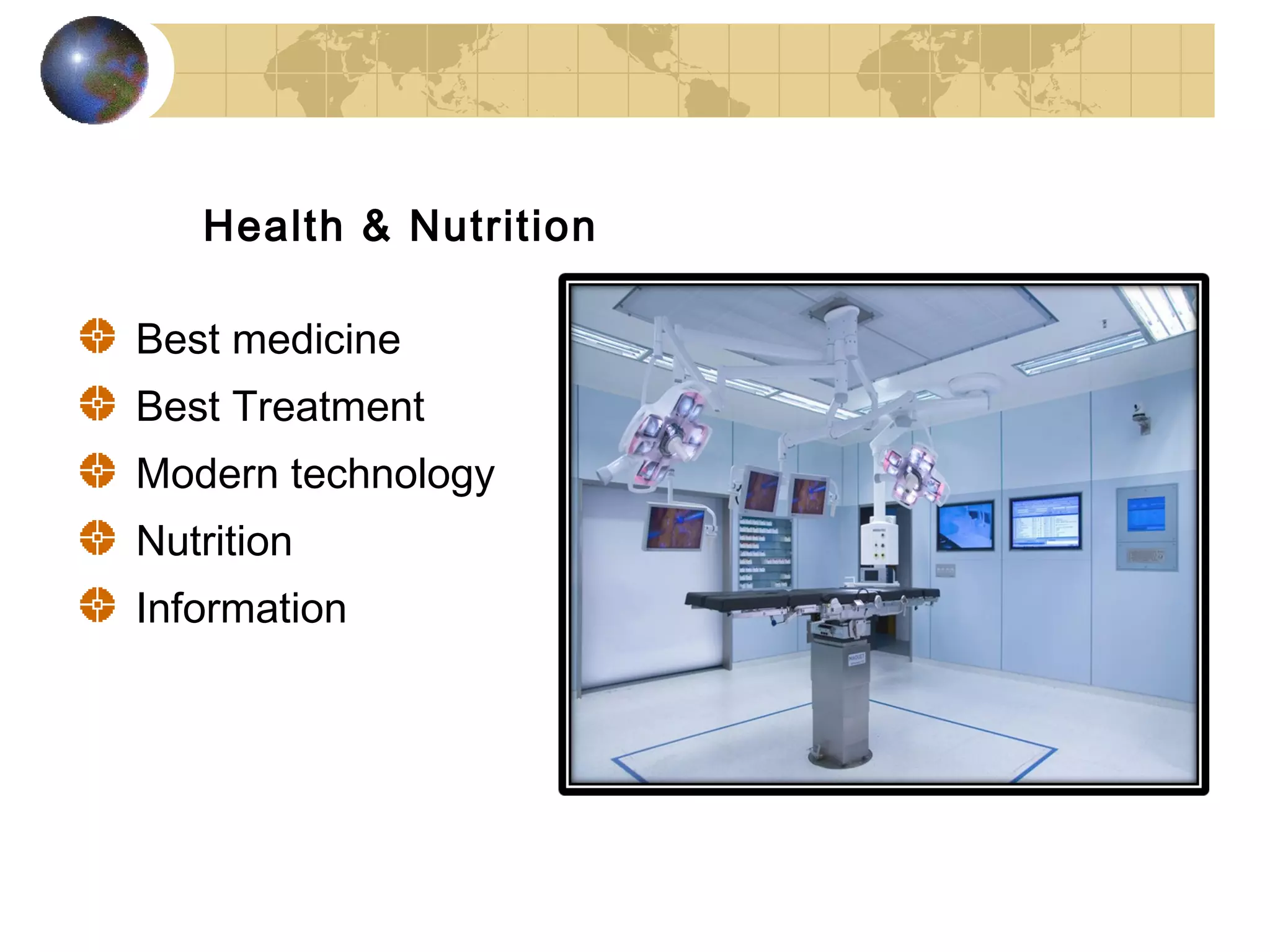 Health & Nutrition

Best medicine
Best Treatment
Modern technology
Nutrition
Information